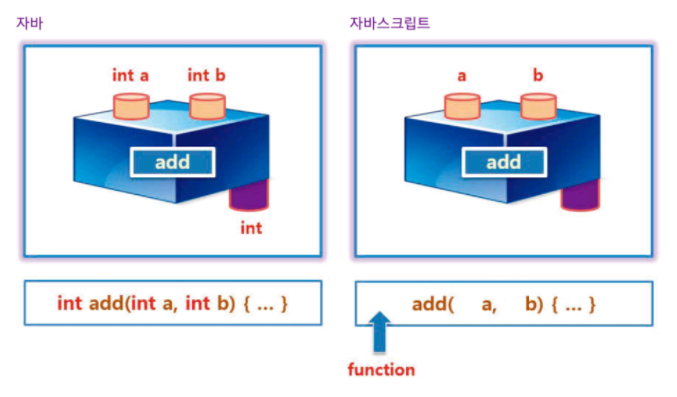 자바

int a int b

add

int

int add(int a, int b) { … }

자바스크립트

a b

add

add( a, b) { … }

function